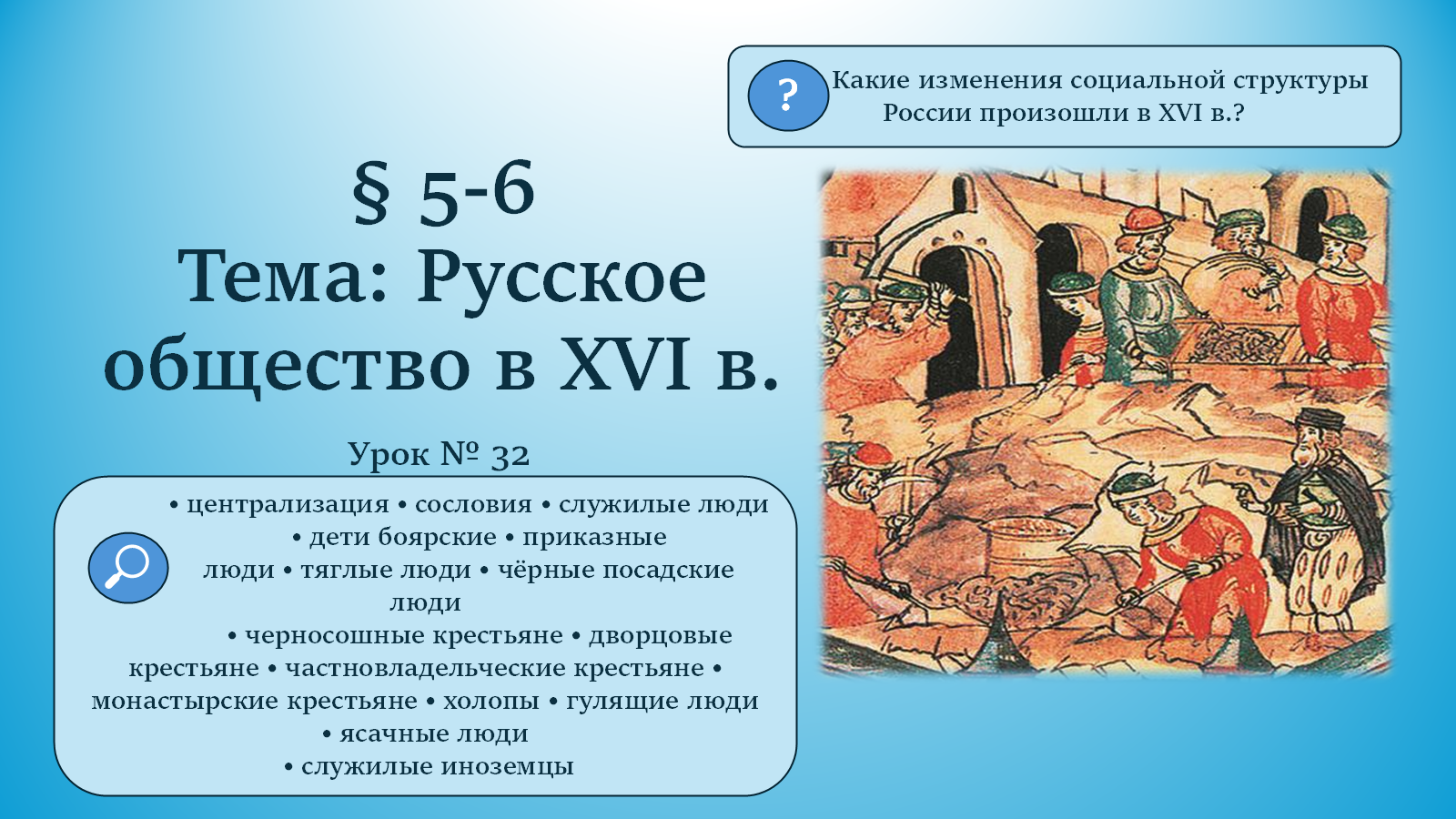 ?

Какие изменения социальной структуры России произошли в XVI в.?

§ 5-6
Тема: Русское общество в XVI в.

Урок № 32

• централизация • сословия • служилые люди • дети боярские • приказные люди • тяглые люди • чёрные посадские люди • черносошные крестьяне • дворцовые крестьяне • частновладельческие крестьяне • монастырские крестьяне • холопы • гулящие люди • ясачные люди • служилые иноземцы